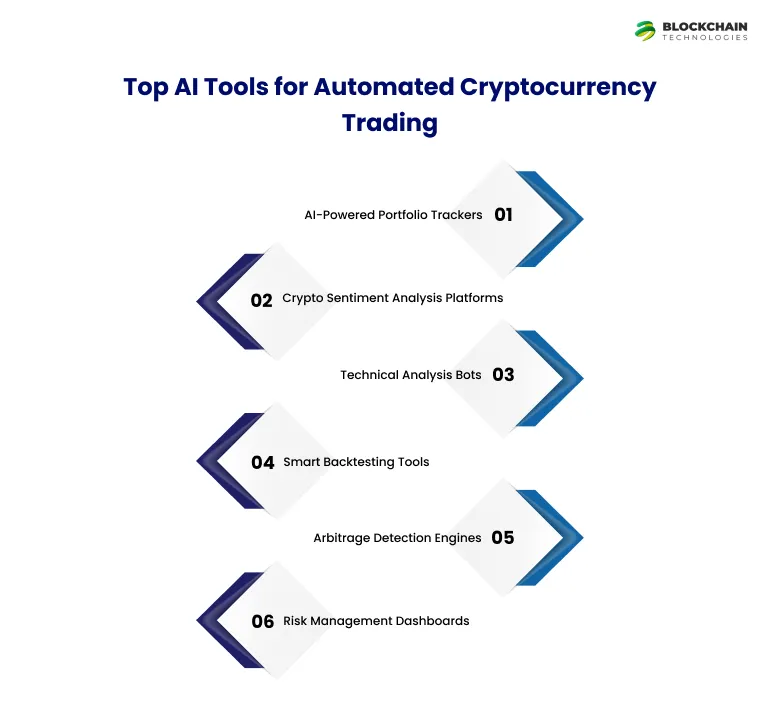 BLOCKCHAIN
TECHNOLOGIES

Top AI Tools for Automated Cryptocurrency Trading

AI-Powered Portfolio Trackers 01

02 Crypto Sentiment Analysis Platforms

Technical Analysis Bots 03

04 Smart Backtesting Tools

Arbitrage Detection Engines 05

06 Risk Management Dashboards